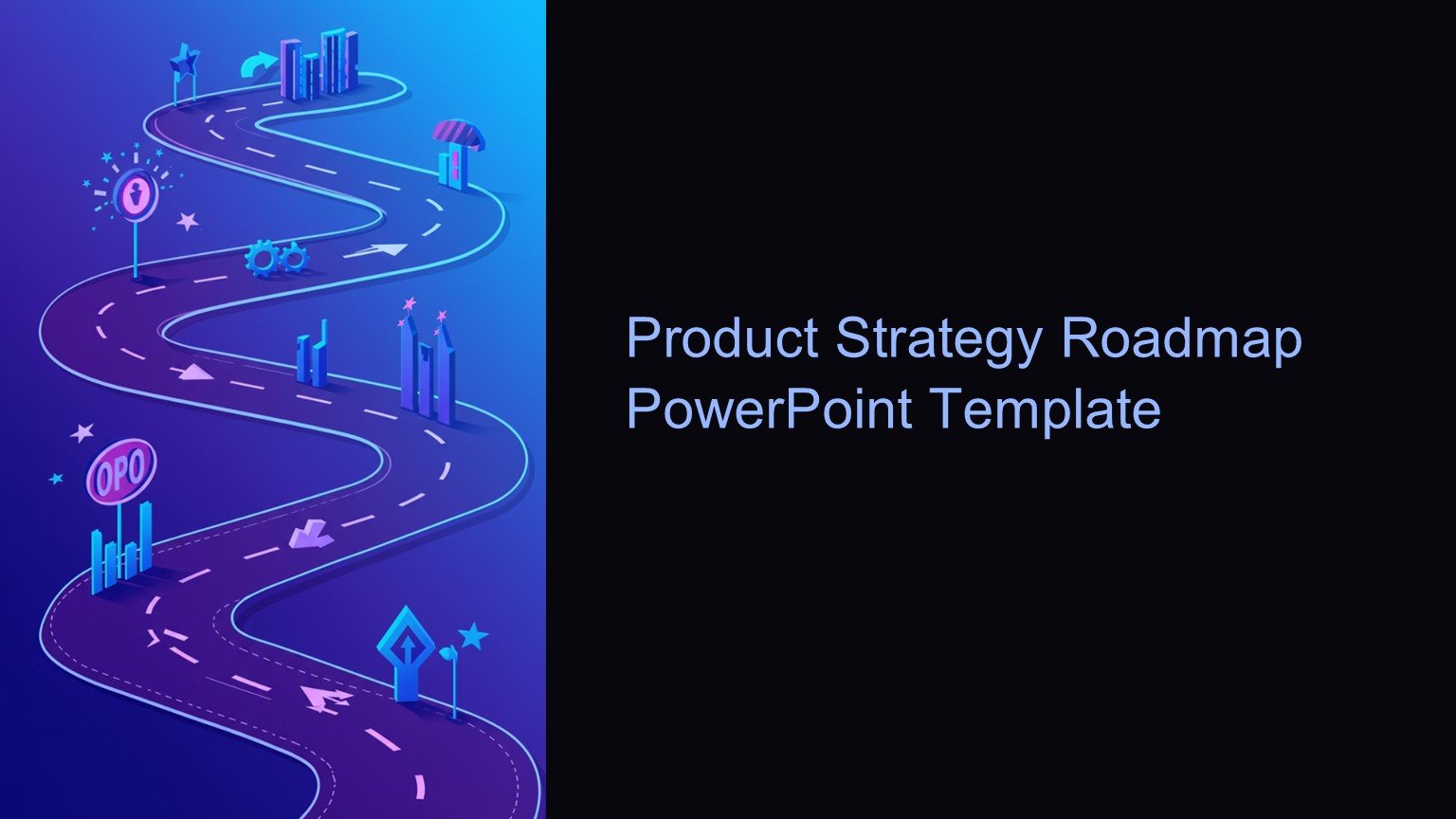 OPO

Product Strategy Roadmap PowerPoint Template